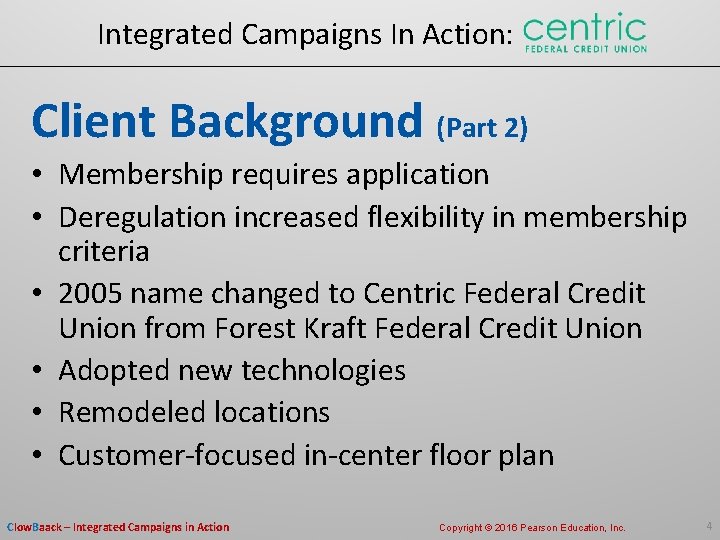 Integrated Campaigns In Action: centric FEDERAL CREDIT UNION

Client Background (Part 2)

• Membership requires application
• Deregulation increased flexibility in membership criteria
• 2005 name changed to Centric Federal Credit Union from Forest Kraft Federal Credit Union
• Adopted new technologies
• Remodeled locations
• Customer-focused in-center floor plan

ClowBaack – Integrated Campaigns in Action Copyright © 2016 Pearson Education, Inc. 4